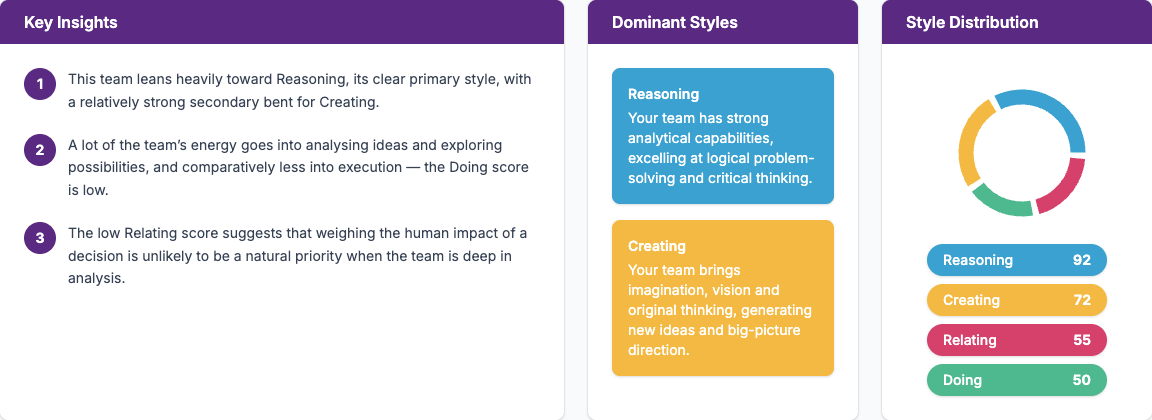 Key Insights

1 This team leans heavily toward Reasoning, its clear primary style, with a relatively strong secondary bent for Creating.

2 A lot of the team's energy goes into analysing ideas and exploring possibilities, and comparatively less into execution — the Doing score is low.

3 The low Relating score suggests that weighing the human impact of a decision is unlikely to be a natural priority when the team is deep in analysis.

Dominant Styles

Reasoning
Your team has strong analytical capabilities, excelling at logical problem-solving and critical thinking.

Creating
Your team brings imagination, vision and original thinking, generating new ideas and big-picture direction.

Style Distribution

Reasoning 92
Creating 72
Relating 55
Doing 50